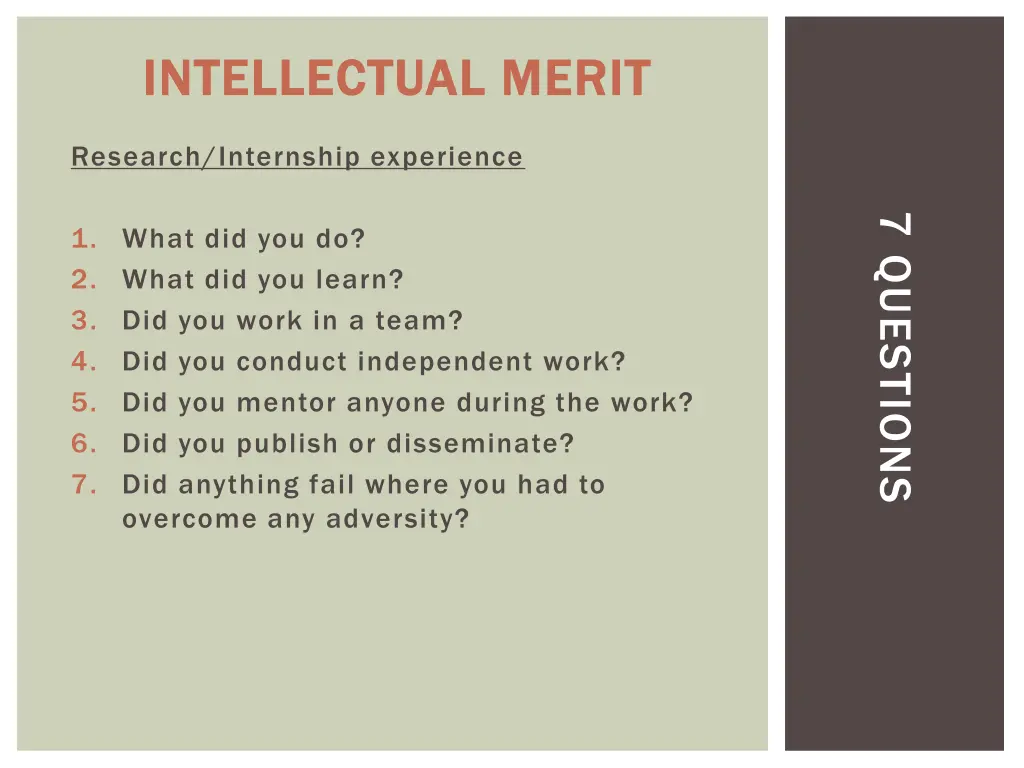 INTELLECTUAL MERIT

Research/Internship experience

1. What did you do?
2. What did you learn?
3. Did you work in a team?
4. Did you conduct independent work?
5. Did you mentor anyone during the work?
6. Did you publish or disseminate?
7. Did anything fail where you had to overcome any adversity?

7 QUESTIONS